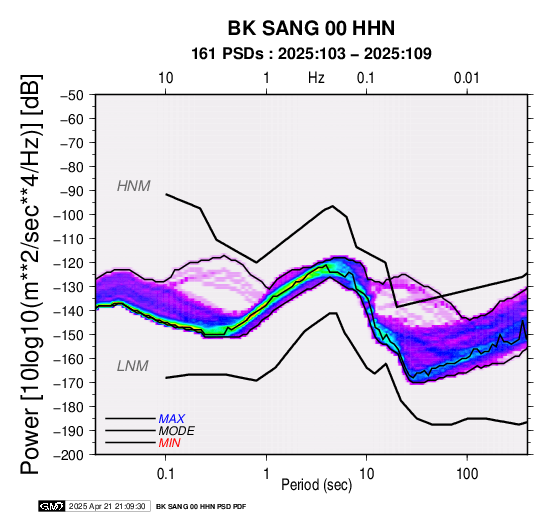 BK SANG 00 HHN
161 PSDs : 2025:103 – 2025:109

10 1 Hz 0.1 0.01

Power [10log10(m**2/sec**4/Hz)] [dB]

−50
−60
−70
−80
−90
−100
−110
−120
−130
−140
−150
−160
−170
−180
−190
−200

HNM
LNM

MAX
MODE
MIN

0.1 1 10 100
Period (sec)

GMT 2025 Apr 21 21:09:30 BK SANG 00 HHN PSD PDF